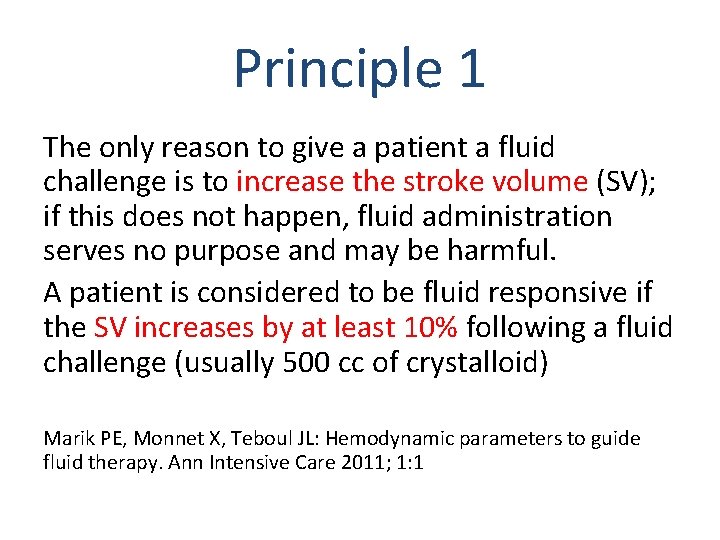 Principle 1

The only reason to give a patient a fluid challenge is to increase the stroke volume (SV); if this does not happen, fluid administration serves no purpose and may be harmful.

A patient is considered to be fluid responsive if the SV increases by at least 10% following a fluid challenge (usually 500 cc of crystalloid)

Marik PE, Monnet X, Teboul JL: Hemodynamic parameters to guide fluid therapy. Ann Intensive Care 2011; 1:1